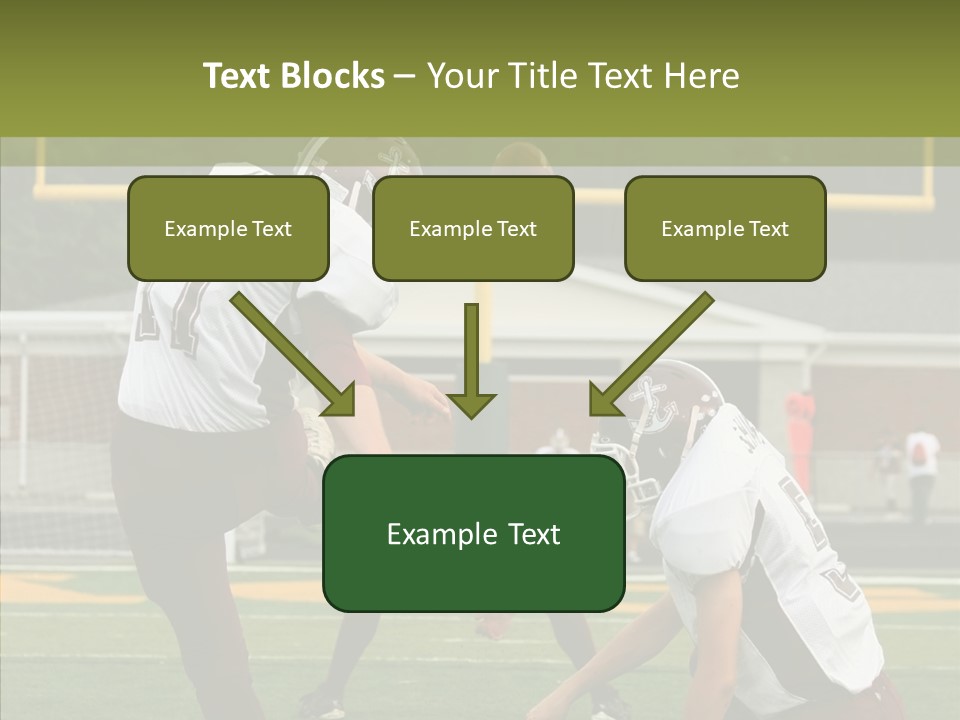 Text Blocks – Your Title Text Here

Example Text

Example Text

Example Text

Example Text